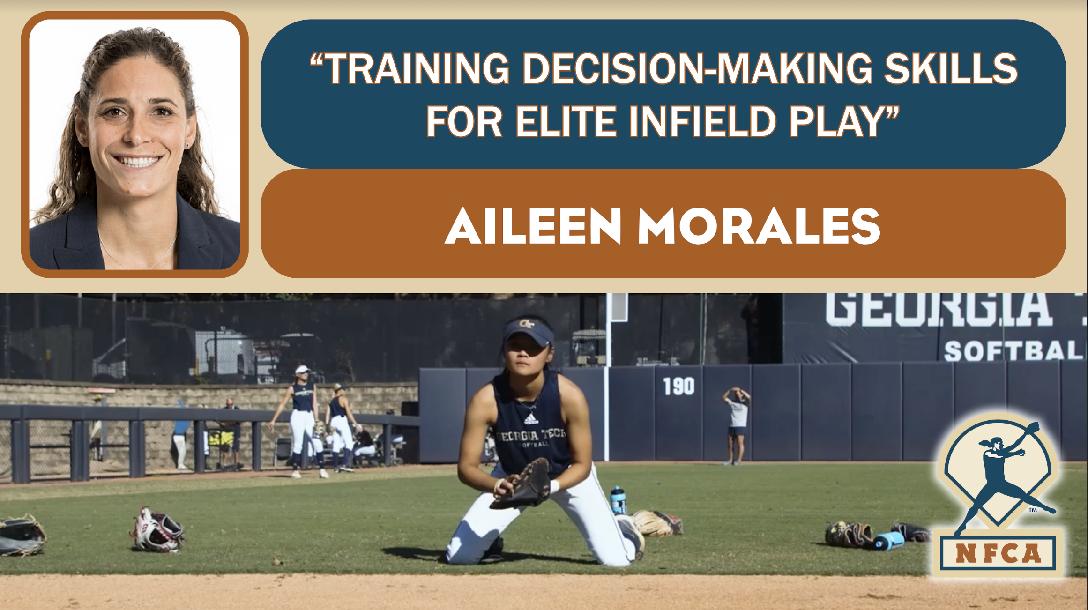 "TRAINING DECISION-MAKING SKILLS FOR ELITE INFIELD PLAY"

AILEEN MORALES

GEORGIA
SOFTBAL

190

GEORGIA TECH
SOFTBALL

NFCA